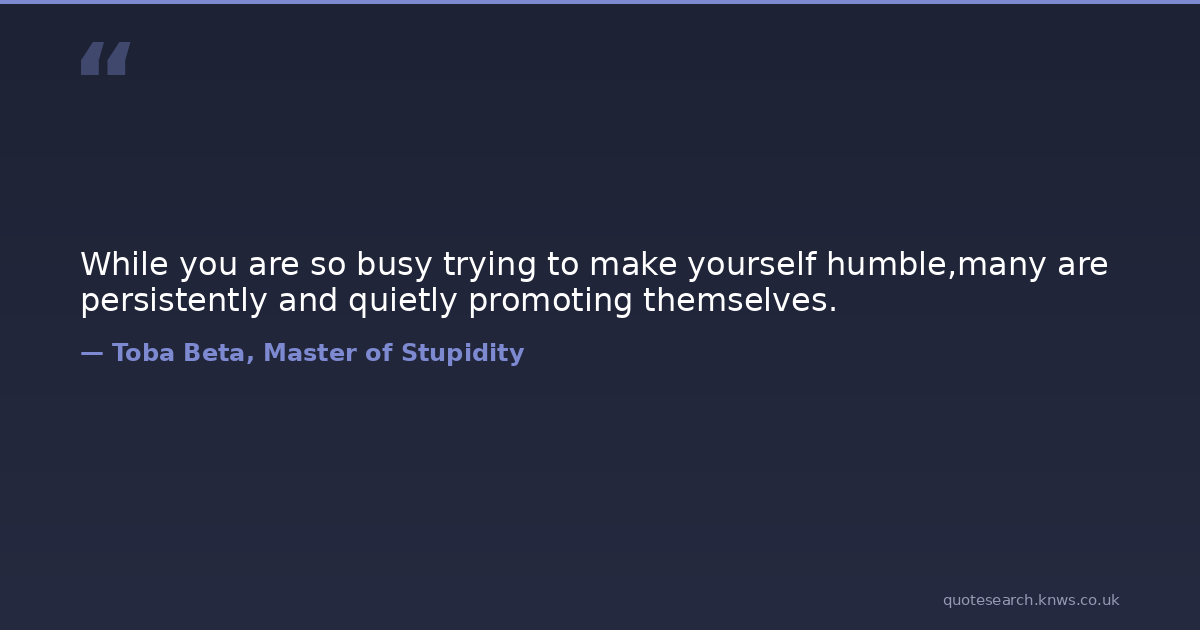 “

While you are so busy trying to make yourself humble,many are persistently and quietly promoting themselves.

— Toba Beta, Master of Stupidity

quotesearch.knws.co.uk